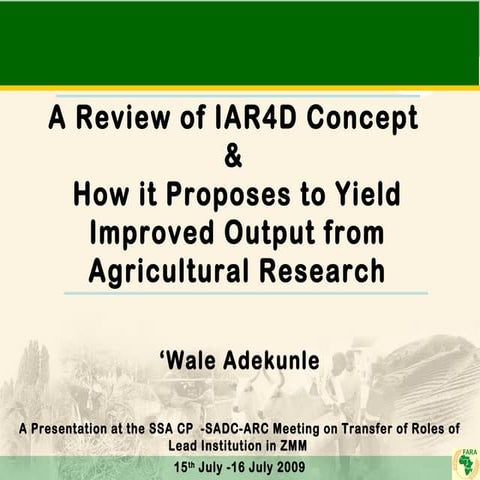 A Review of IAR4D Concept
&
How it Proposes to Yield Improved Output from Agricultural Research

'Wale Adekunle

A Presentation at the SSA CP -SADC-ARC Meeting on Transfer of Roles of Lead Institution in ZMM

15$^{th}$ July -16 July 2009

FARA